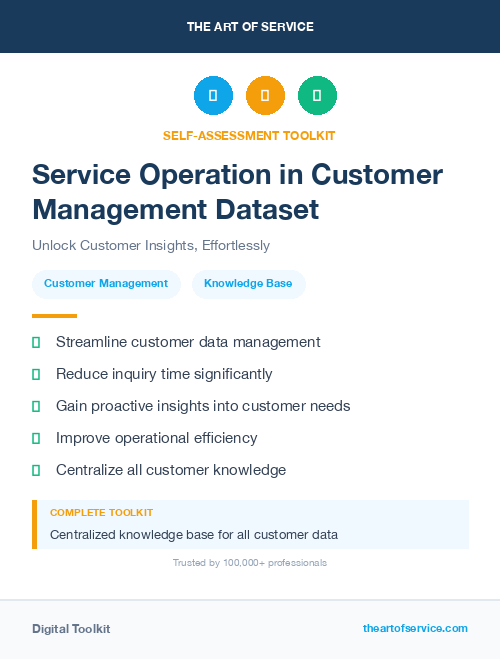 THE ART OF SERVICE

SELF-ASSESSMENT TOOLKIT

Service Operation in Customer Management Dataset

Unlock Customer Insights, Effortlessly

Customer Management

Knowledge Base

Streamline customer data management

Reduce inquiry time significantly

Gain proactive insights into customer needs

Improve operational efficiency

Centralize all customer knowledge

COMPLETE TOOLKIT

Centralized knowledge base for all customer data

Trusted by 100,000+ professionals

Digital Toolkit

theartofservice.com